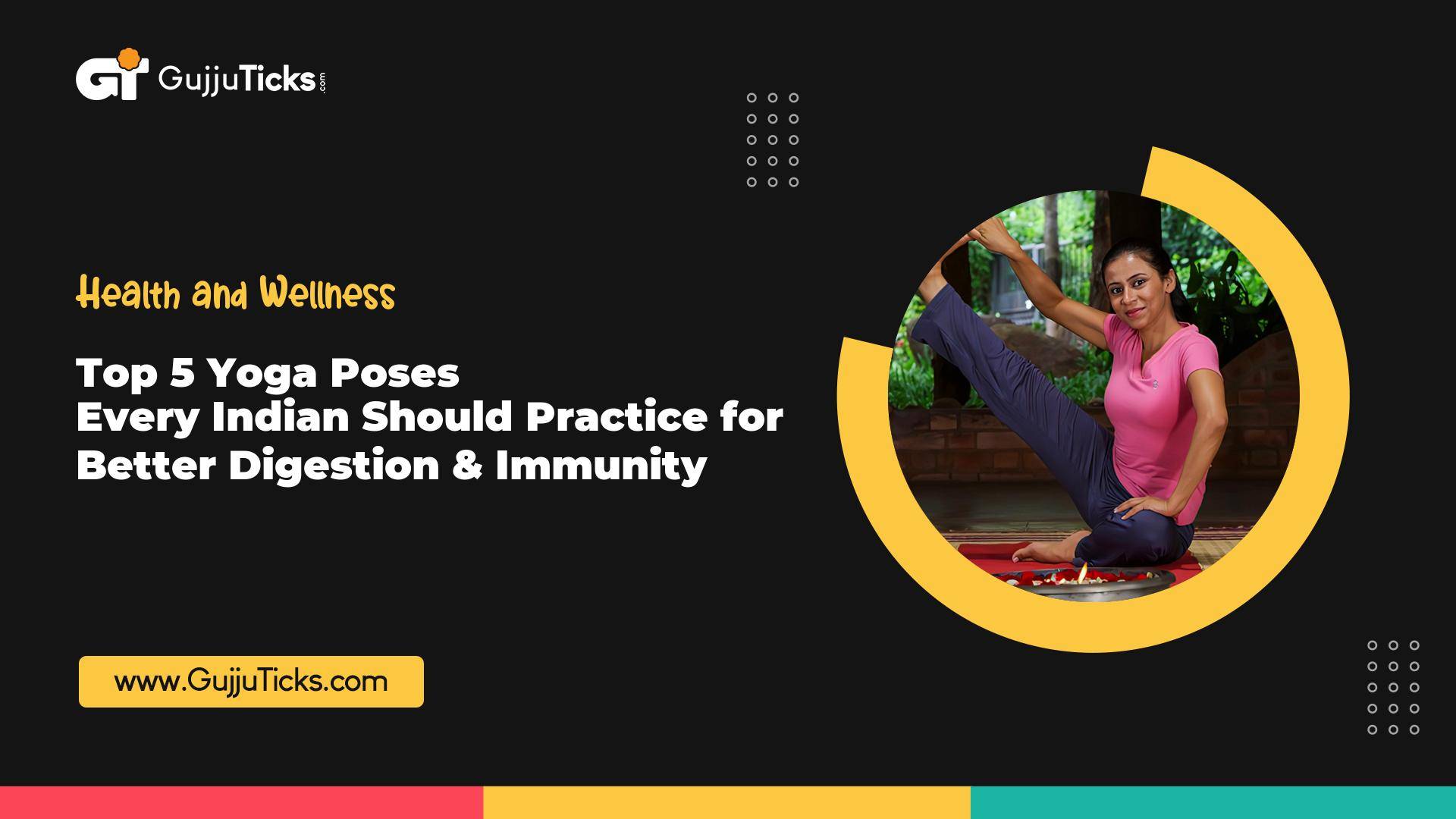 GT GujjuTicks.com

Health and Wellness

Top 5 Yoga Poses
Every Indian Should Practice for Better Digestion & Immunity

www.GujjuTicks.com